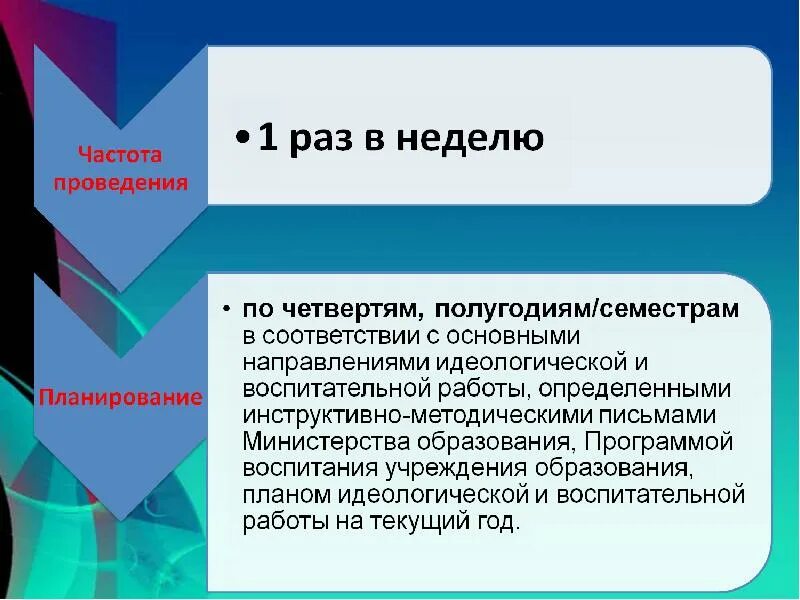 Частота проведения

• 1 раз в неделю

Планирование

• по четвертям, полугодиям/семестрам в соответствии с основными направлениями идеологической и воспитательной работы, определенными инструктивно-методическими письмами Министерства образования, Программой воспитания учреждения образования, планом идеологической и воспитательной работы на текущий год.